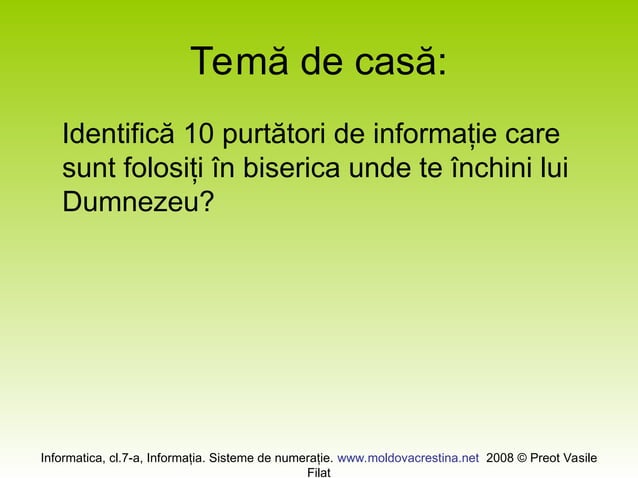 Temă de casă:

Identifică 10 purtători de informație care sunt folosiți în biserica unde te închini lui Dumnezeu?

Informatica, cl.7-a, Informația. Sisteme de numerație. www.moldovacrestina.net 2008 © Preot Vasile Filat